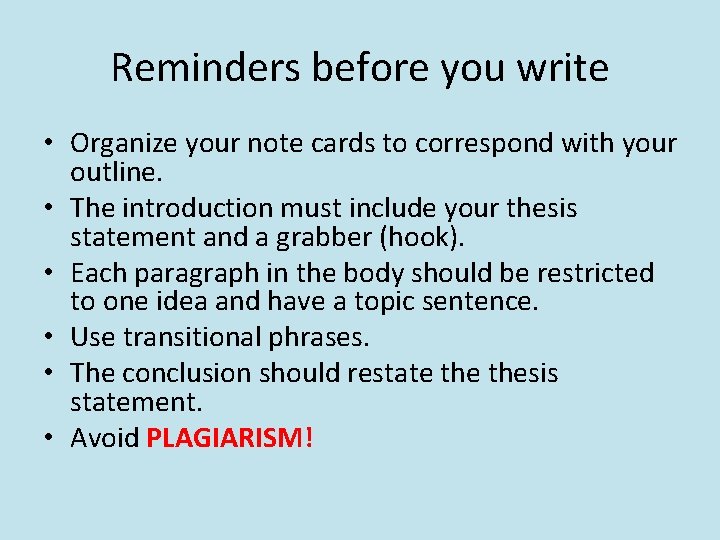 Reminders before you write

• Organize your note cards to correspond with your outline.
• The introduction must include your thesis statement and a grabber (hook).
• Each paragraph in the body should be restricted to one idea and have a topic sentence.
• Use transitional phrases.
• The conclusion should restate the thesis statement.
• Avoid PLAGIARISM!